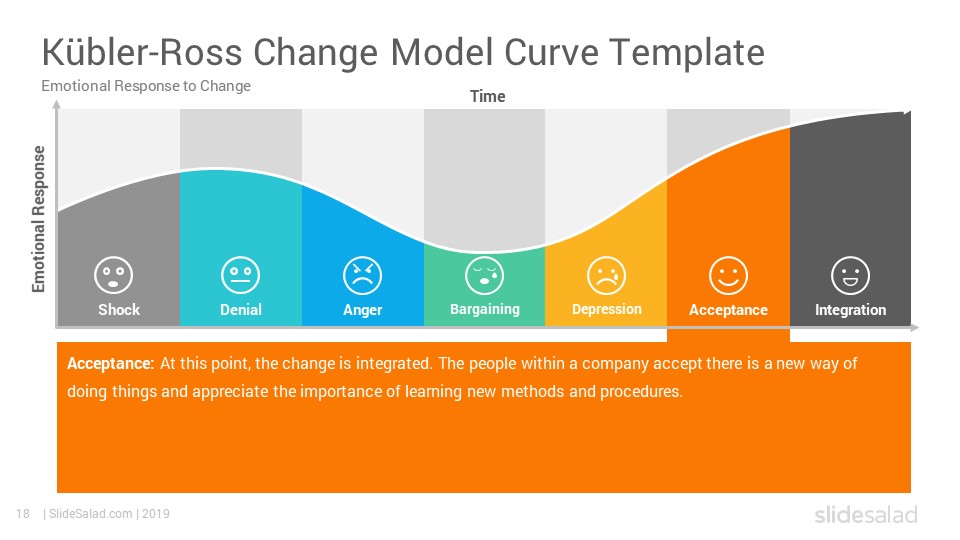 Kübler-Ross Change Model Curve Template

Emotional Response to Change

Time

Emotional Response

Shock

Denial

Anger

Bargaining

Depression

Acceptance

Integration

Acceptance: At this point, the change is integrated. The people within a company accept there is a new way of doing things and appreciate the importance of learning new methods and procedures.

18 | SlideSalad.com | 2019

slidesalad